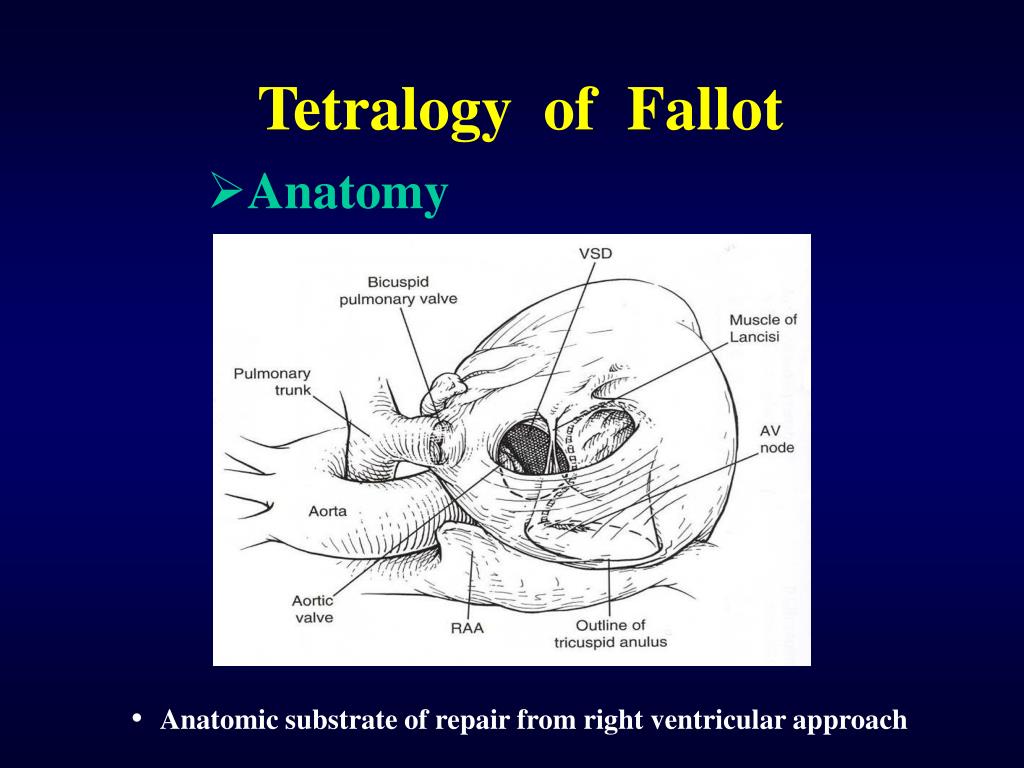 Tetralogy of Fallot

➢Anatomy

VSD

Bicuspid pulmonary valve

Muscle of Lancisi

Pulmonary trunk

AV node

Aorta

Aortic valve

RAA

Outline of tricuspid anulus

• Anatomic substrate of repair from right ventricular approach